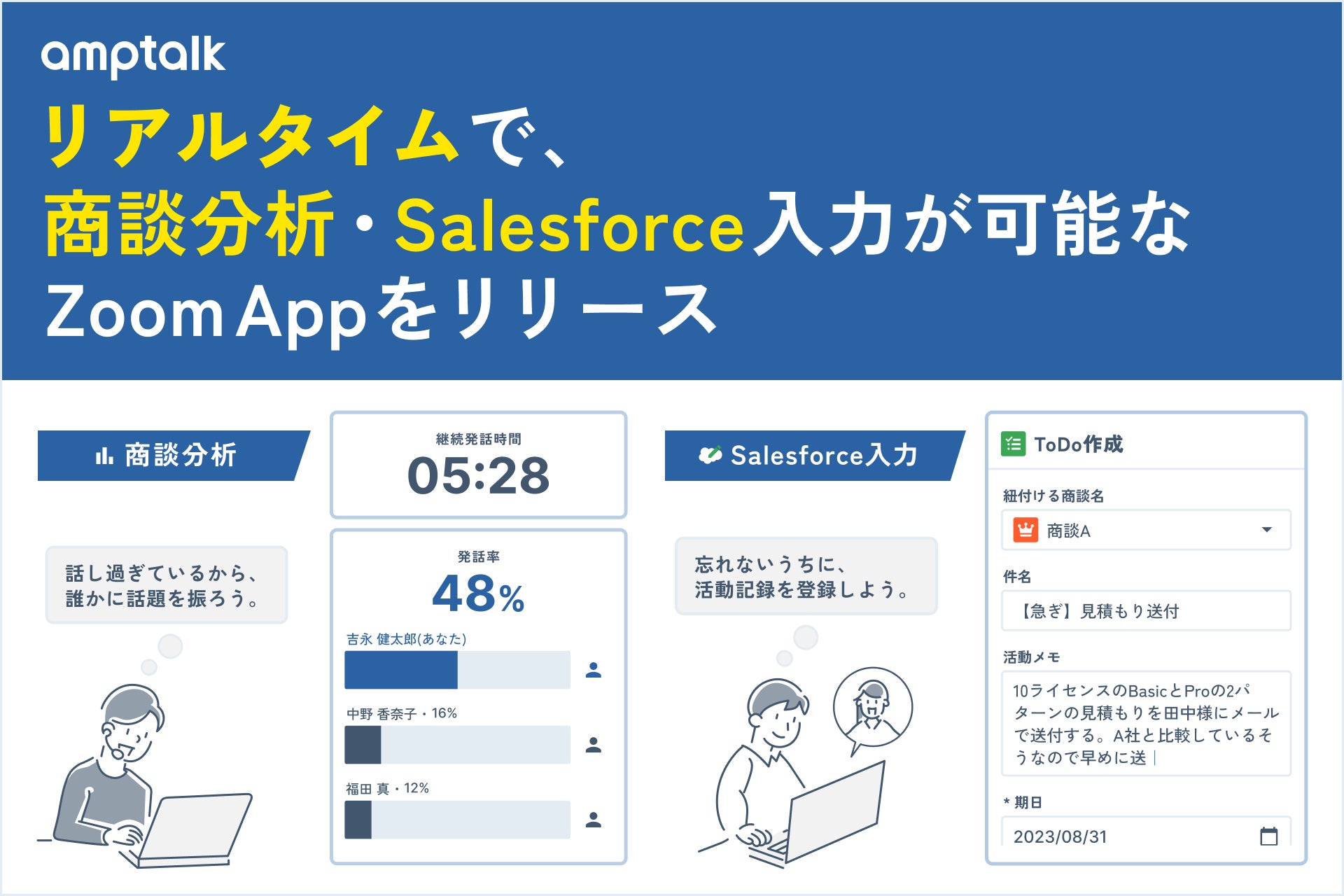 amptalk

リアルタイムで、
商談分析・Salesforce入力が可能な
Zoom Appをリリース

商談分析

話し過ぎているから、
誰かに話題を振ろう。

継続発話時間
05:28

発話率
48%

吉永 健太郎(あなた)

中野 香奈子・16%

福田 真・12%

Salesforce入力

忘れないうちに、
活動記録を登録しよう。

ToDo作成

紐付ける商談名
商談A

件名
【急ぎ】見積もり送付

活動メモ
10ライセンスのBasicとProの2パターンの見積もりを田中様にメールで送付する。A社と比較しているそうなので早めに送

* 期日
2023/08/31